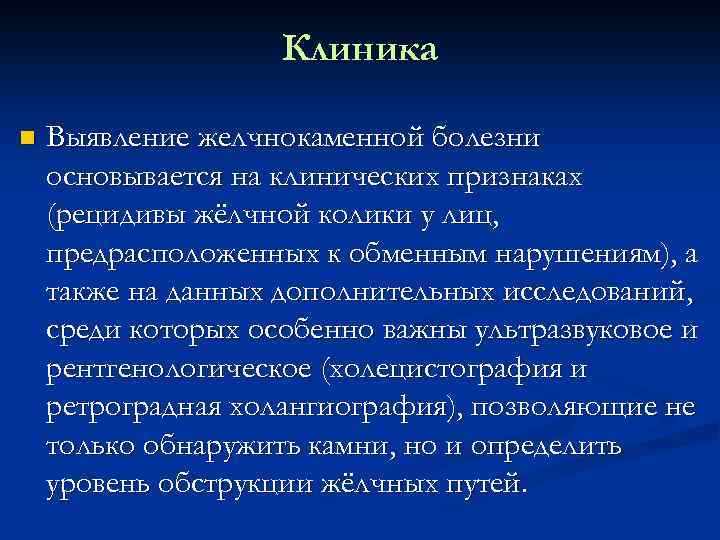 Клиника

Выявление желчнокаменной болезни основывается на клинических признаках (рецидивы жёлчной колики у лиц, предрасположенных к обменным нарушениям), а также на данных дополнительных исследований, среди которых особенно важны ультразвуковое и рентгенологическое (холецистография и ретроградная холангиография), позволяющие не только обнаружить камни, но и определить уровень обструкции жёлчных путей.